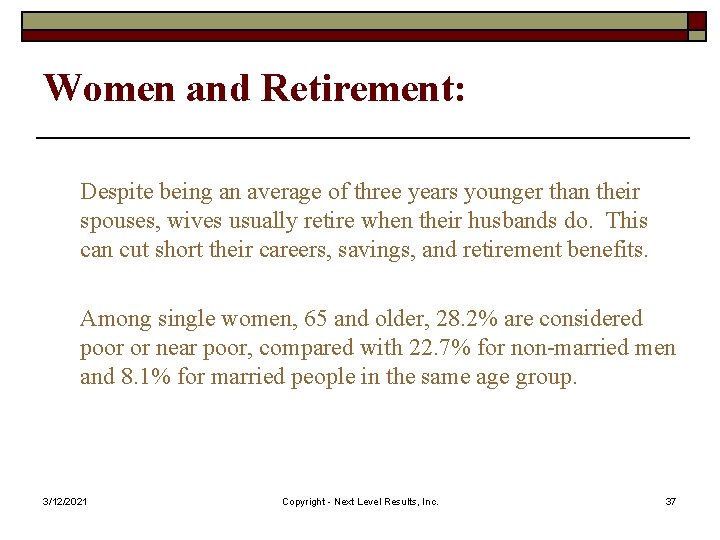 Women and Retirement:

Despite being an average of three years younger than their spouses, wives usually retire when their husbands do. This can cut short their careers, savings, and retirement benefits.

Among single women, 65 and older, 28.2% are considered poor or near poor, compared with 22.7% for non-married men and 8.1% for married people in the same age group.

3/12/2021

Copyright - Next Level Results, Inc.

37